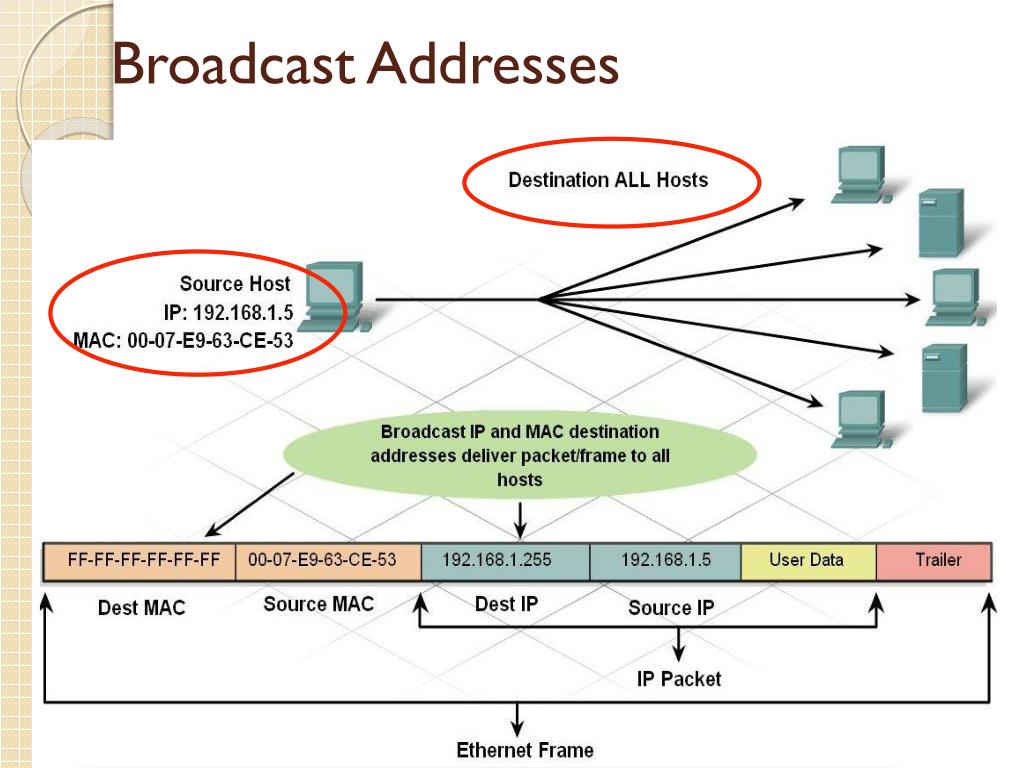 Broadcast Addresses

Destination ALL Hosts

Source Host
IP: 192.168.1.5
MAC: 00-07-E9-63-CE-53

Broadcast IP and MAC destination addresses deliver packet/frame to all hosts

| FF-FF-FF-FF-FF-FF | 00-07-E9-63-CE-53 | 192.168.1.255 | 192.168.1.5 | User Data | Trailer |
|---|---|---|---|---|---|

Dest MAC
Source MAC
Dest IP
Source IP

IP Packet

Ethernet Frame